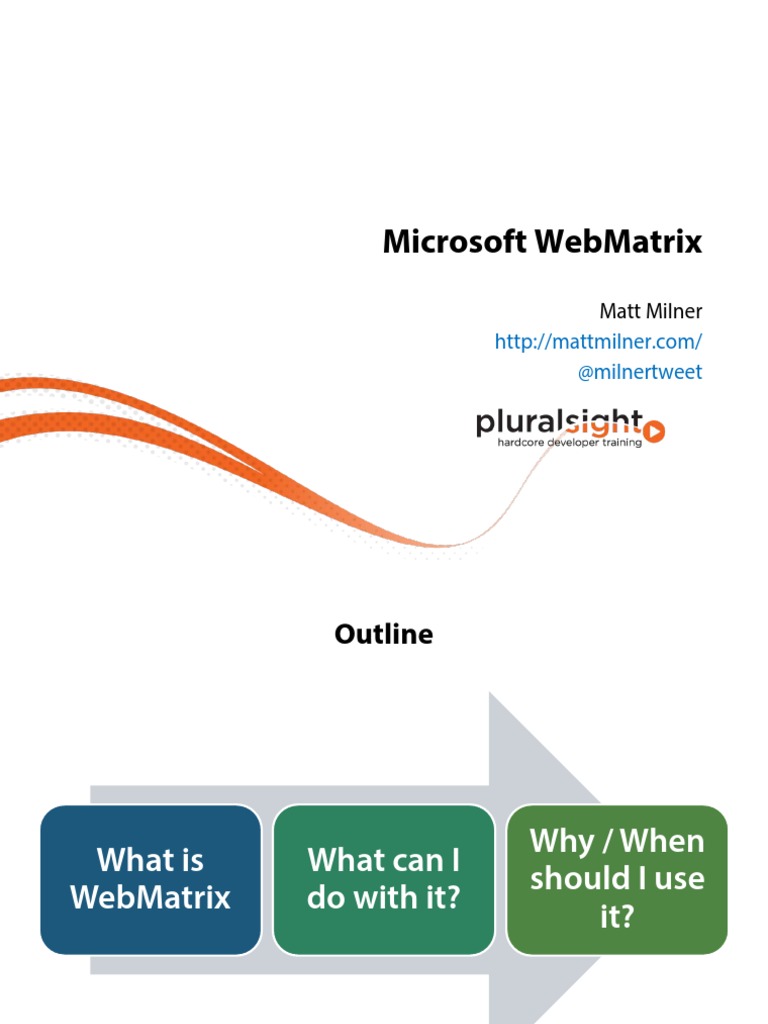 Microsoft WebMatrix

Matt Milner
http://mattmilner.com/
@milnertweet

pluralsight
hardcore developer training

Outline

What is WebMatrix

What can I do with it?

Why / When should I use it?